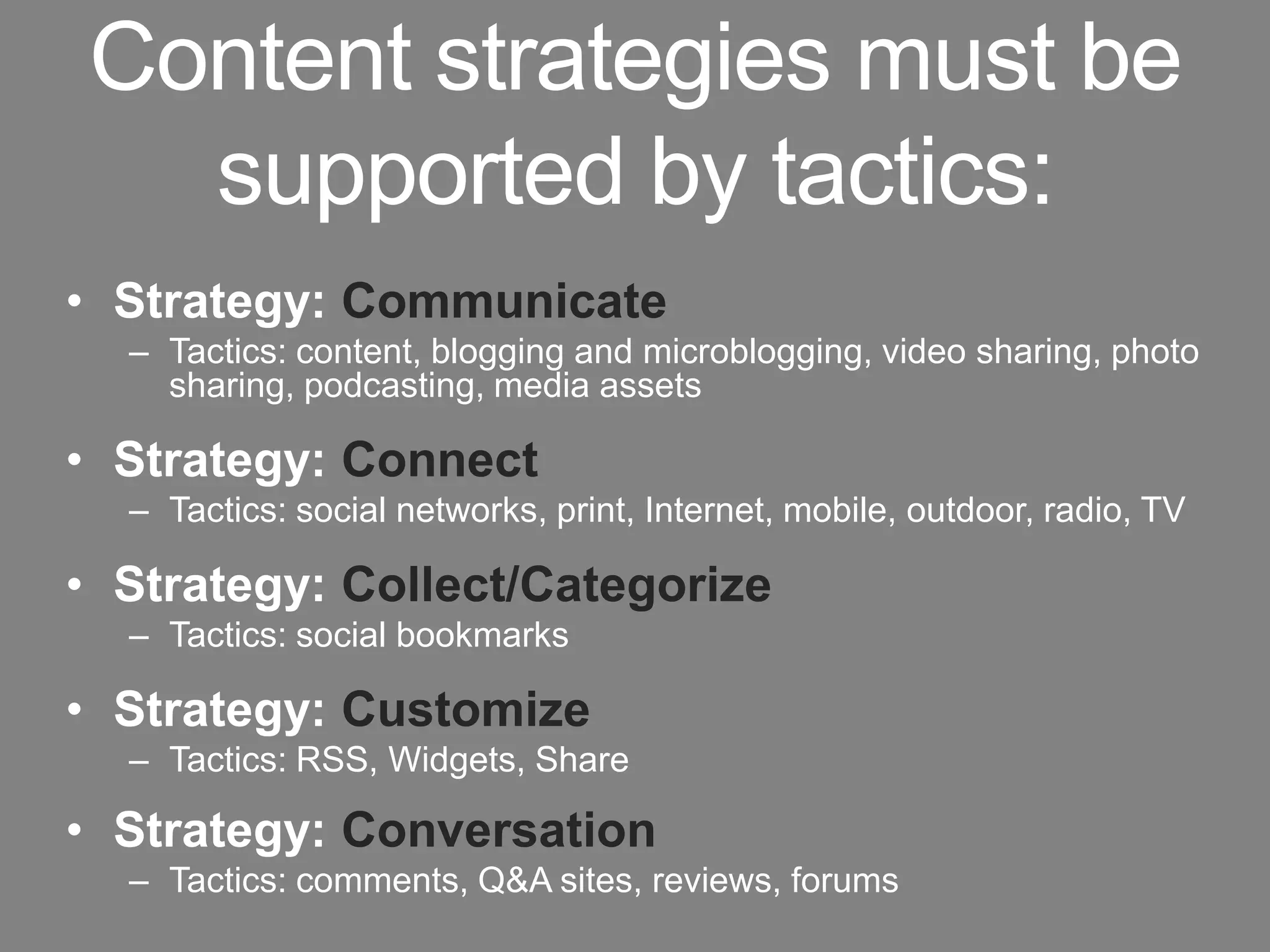 Content strategies must be supported by tactics:

• Strategy: Communicate
– Tactics: content, blogging and microblogging, video sharing, photo sharing, podcasting, media assets

• Strategy: Connect
– Tactics: social networks, print, Internet, mobile, outdoor, radio, TV

• Strategy: Collect/Categorize
– Tactics: social bookmarks

• Strategy: Customize
– Tactics: RSS, Widgets, Share

• Strategy: Conversation
– Tactics: comments, Q&A sites, reviews, forums